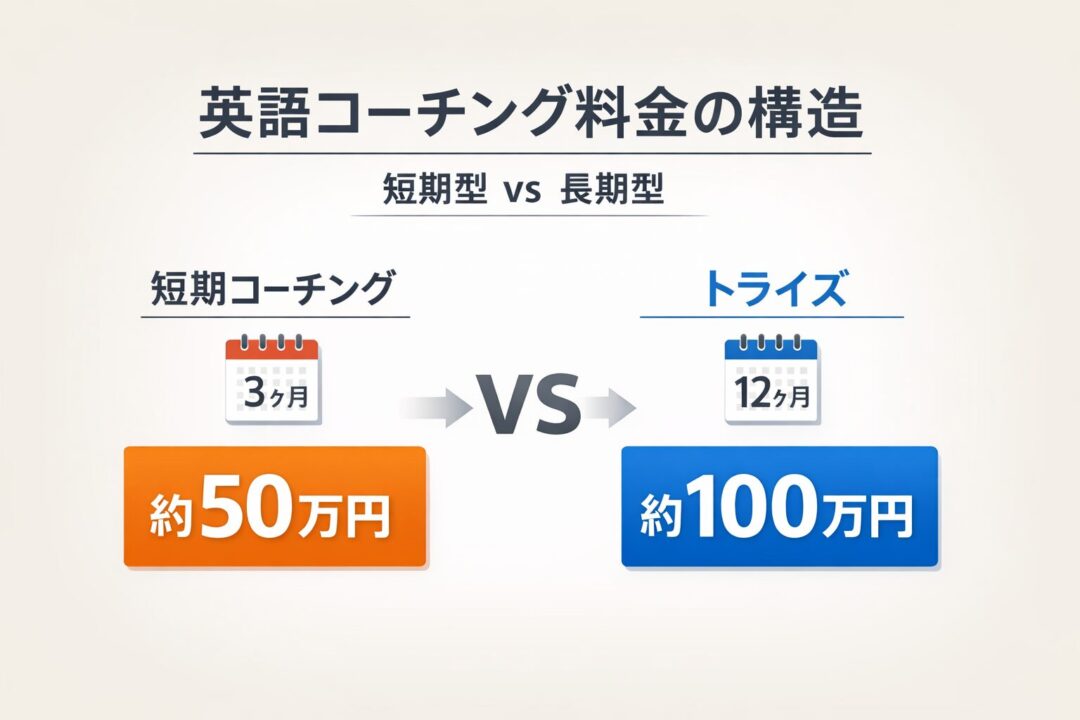 英語コーチング料金の構造

短期型 vs 長期型

短期コーチング

3ヶ月

約50万円

VS

トライズ

12ヶ月

約100万円